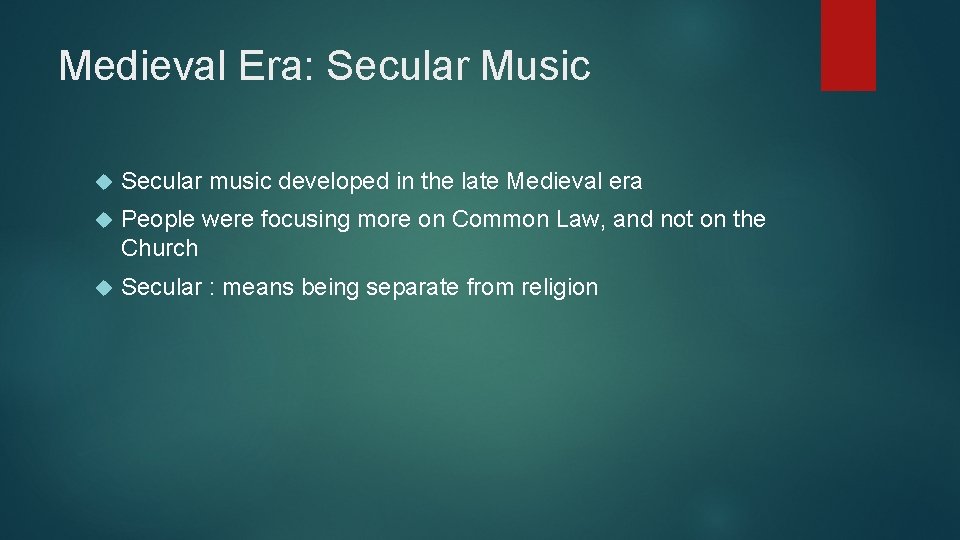 Medieval Era: Secular Music

Secular music developed in the late Medieval era

People were focusing more on Common Law, and not on the Church

Secular : means being separate from religion